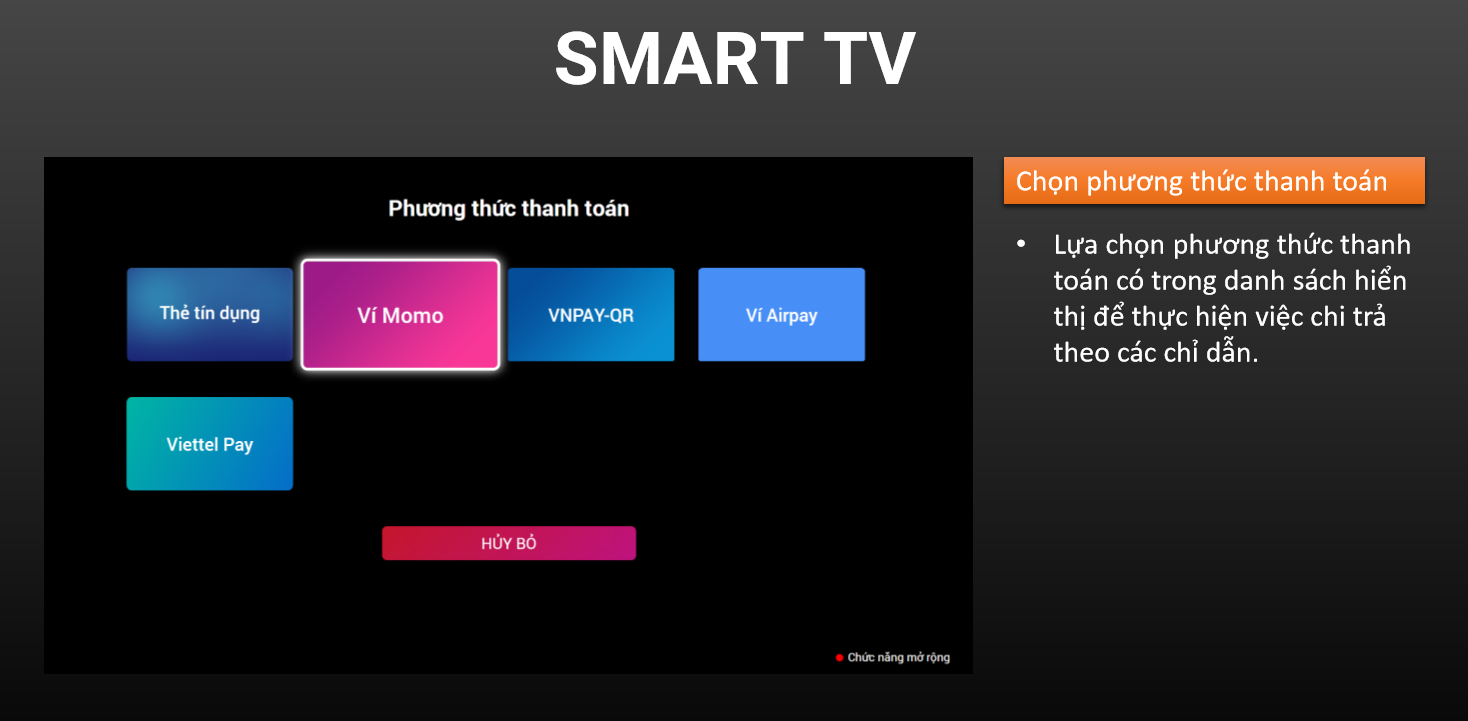 SMART TV

Phương thức thanh toán

Thẻ tín dụng

Ví Momo

VNPAY-QR

Ví Airpay

Viettel Pay

HỦY BỎ

Chức năng mở rộng

Chọn phương thức thanh toán

• Lựa chọn phương thức thanh toán có trong danh sách hiển thị để thực hiện việc chi trả theo các chỉ dẫn.